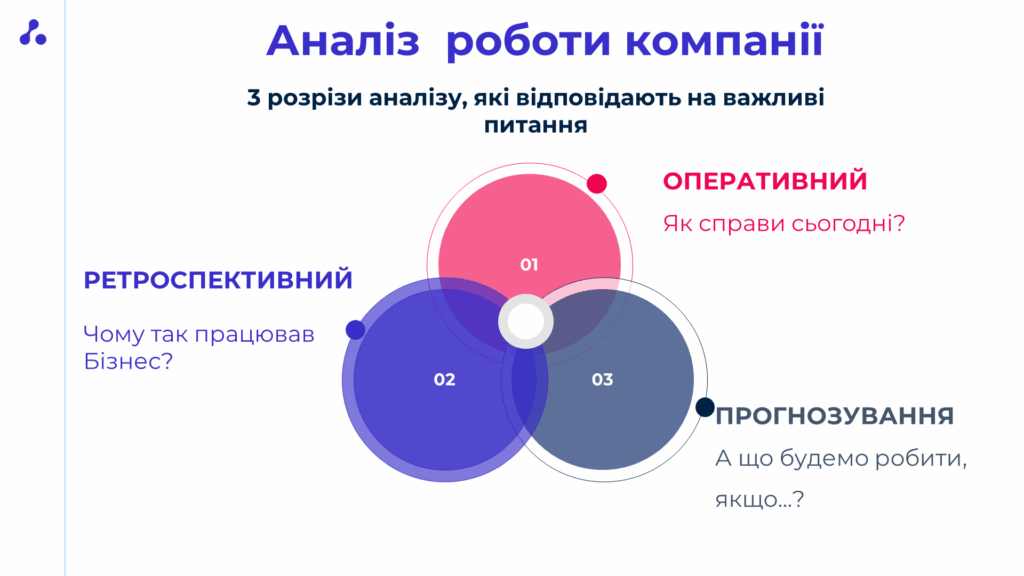 Аналіз роботи компанії

3 розрізи аналізу, які відповідають на важливі питання

ОПЕРАТИВНИЙ

Як справи сьогодні?

01

РЕТРОСПЕКТИВНИЙ

Чому так працював Бізнес?

02

03

ПРОГНОЗУВАННЯ

А що будемо робити, якщо...?